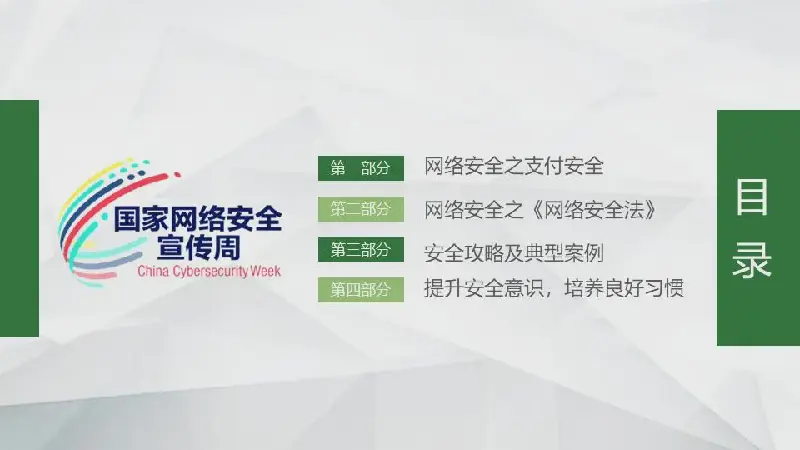 国家网络安全宣传周
China Cybersecurity Week

第 部分 网络安全之支付安全

第二部分 网络安全之《网络安全法》

第三部分 安全攻略及典型案例

第四部分 提升安全意识，培养良好习惯

目录